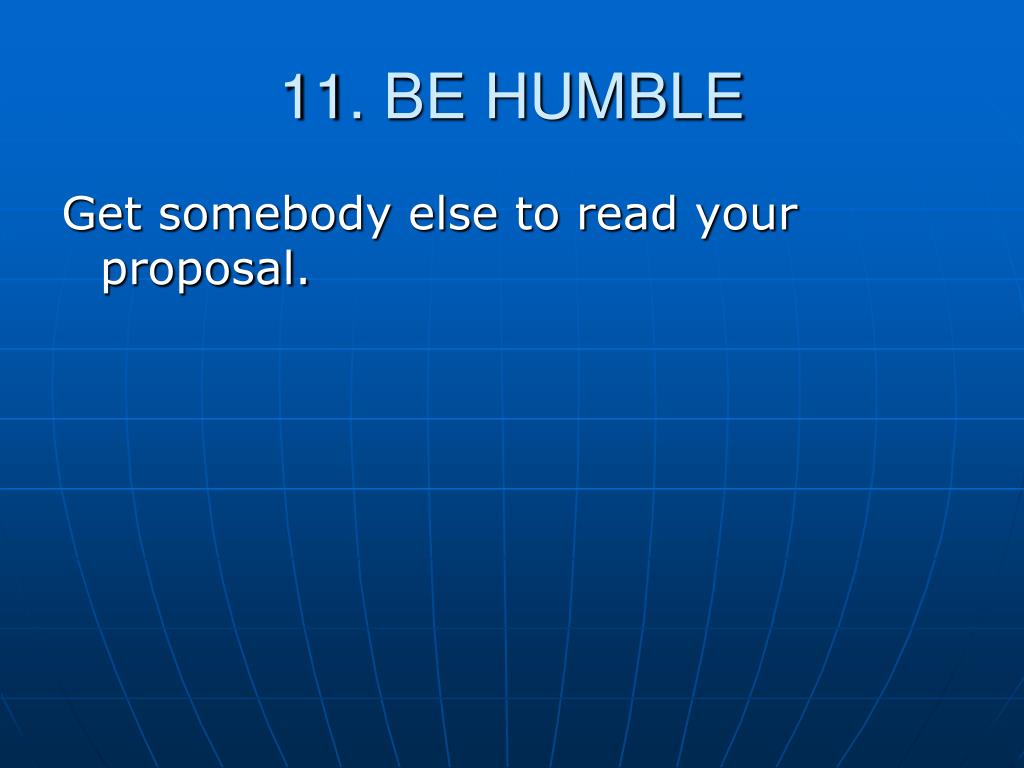 11. BE HUMBLE

Get somebody else to read your proposal.